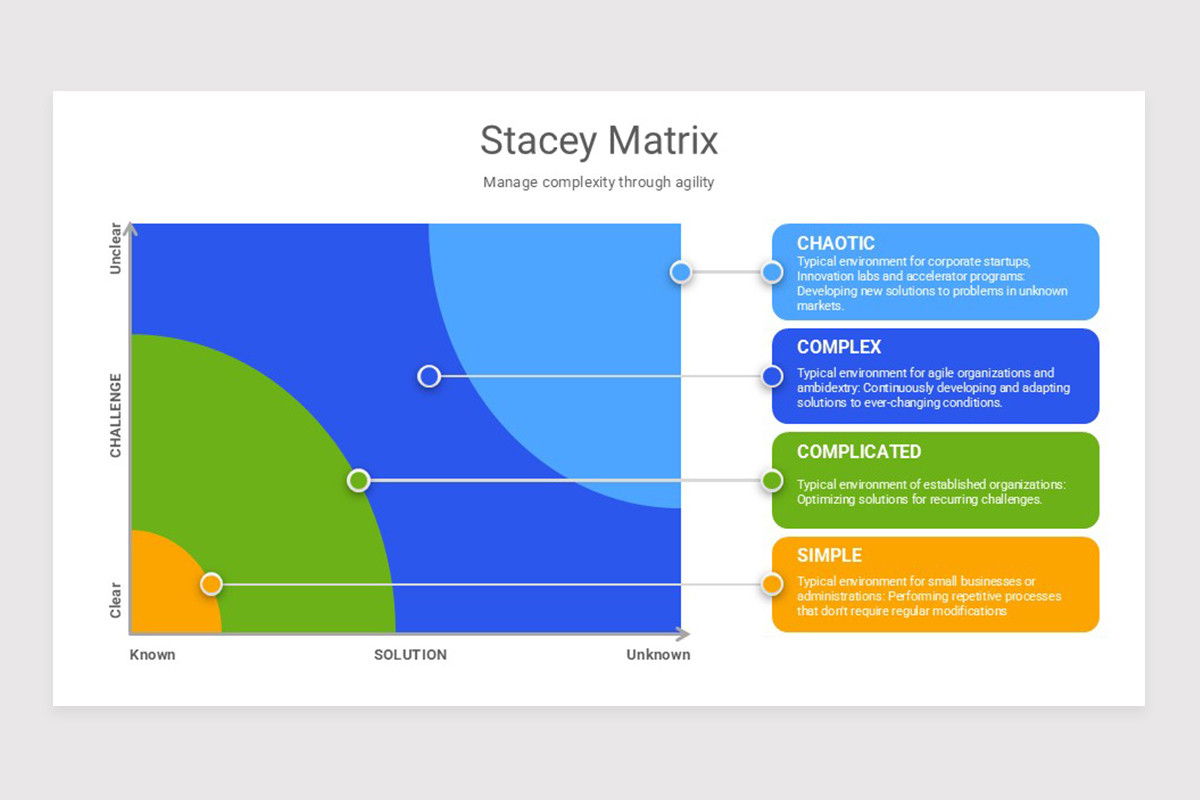 Stacey Matrix

Manage complexity through agility

Unclear

CHALLENGE

Clear

Known

SOLUTION

Unknown

CHAOTIC
Typical environment for corporate startups, Innovation labs and accelerator programs: Developing new solutions to problems in unknown markets.

COMPLEX
Typical environment for agile organizations and ambidextry: Continuously developing and adapting solutions to ever-changing conditions.

COMPLICATED
Typical environment of established organizations: Optimizing solutions for recurring challenges.

SIMPLE
Typical environment for small businesses or administrations: Performing repetitive processes that don't require regular modifications